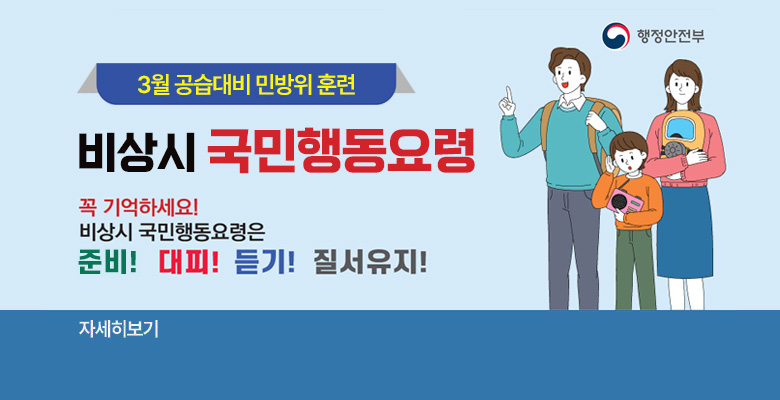 행정안전부

3월 공습대비 민방위 훈련

비상시 국민행동요령

꼭 기억하세요!
비상시 국민행동요령은

준비! 대피! 듣기! 질서유지!

자세히보기